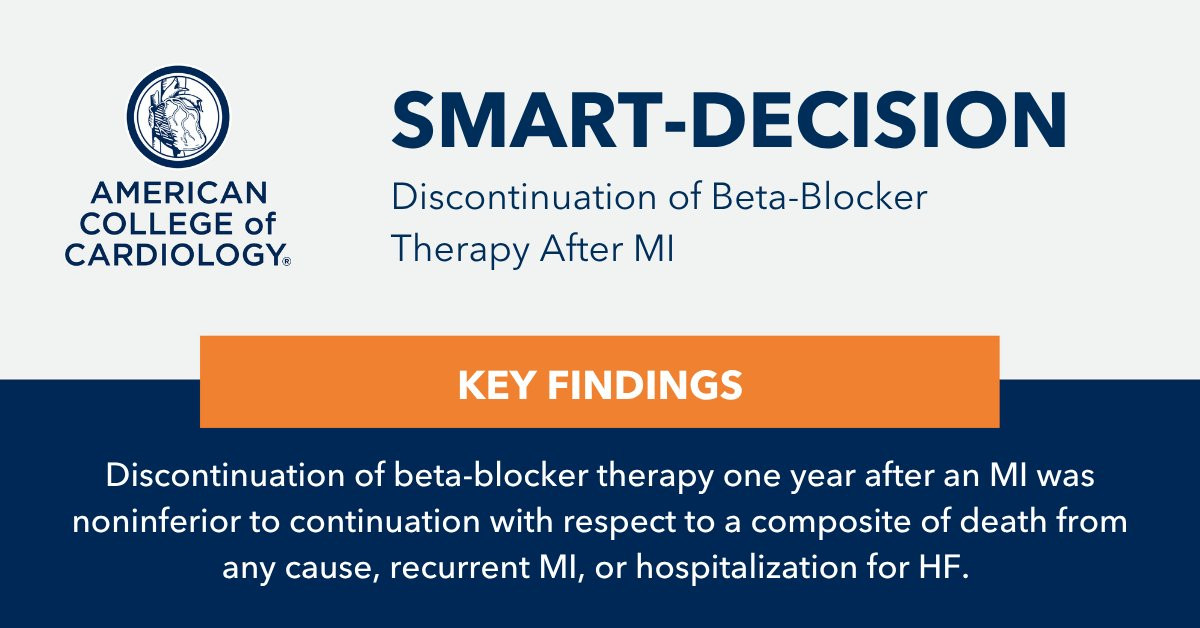 AMERICAN COLLEGE of CARDIOLOGY®

SMART-DECISION

Discontinuation of Beta-Blocker Therapy After MI

KEY FINDINGS

Discontinuation of beta-blocker therapy one year after an MI was noninferior to continuation with respect to a composite of death from any cause, recurrent MI, or hospitalization for HF.